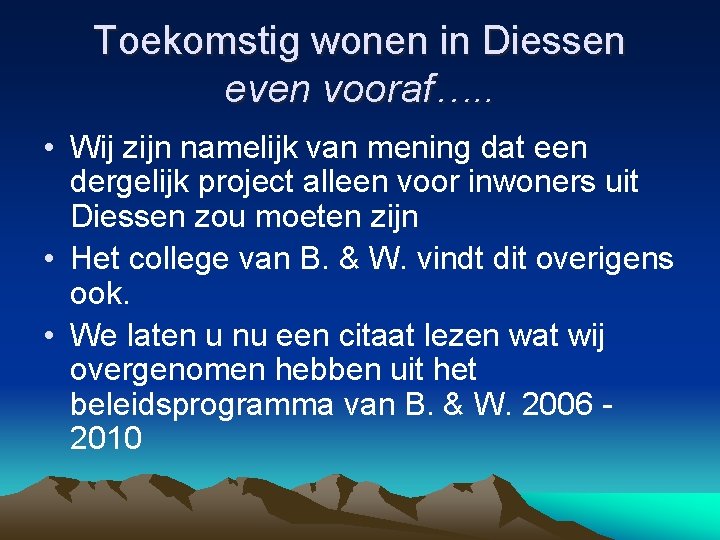 Toekomstig wonen in Diessen
even vooraf…..

• Wij zijn namelijk van mening dat een dergelijk project alleen voor inwoners uit Diessen zou moeten zijn
• Het college van B. & W. vindt dit overigens ook.
• We laten u nu een citaat lezen wat wij overgenomen hebben uit het beleidsprogramma van B. & W. 2006 - 2010